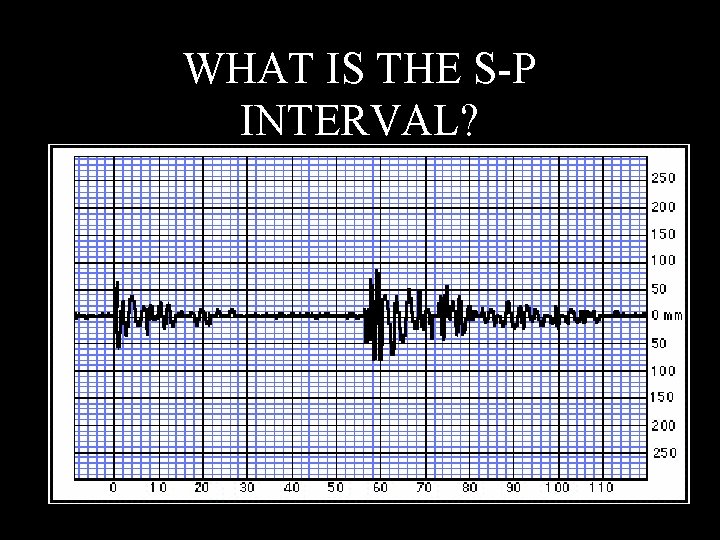 WHAT IS THE S-P INTERVAL?

250
200
150
100
50
0 mm
50
100
150
200
250

0 10 20 30 40 50 60 70 80 90 100 110